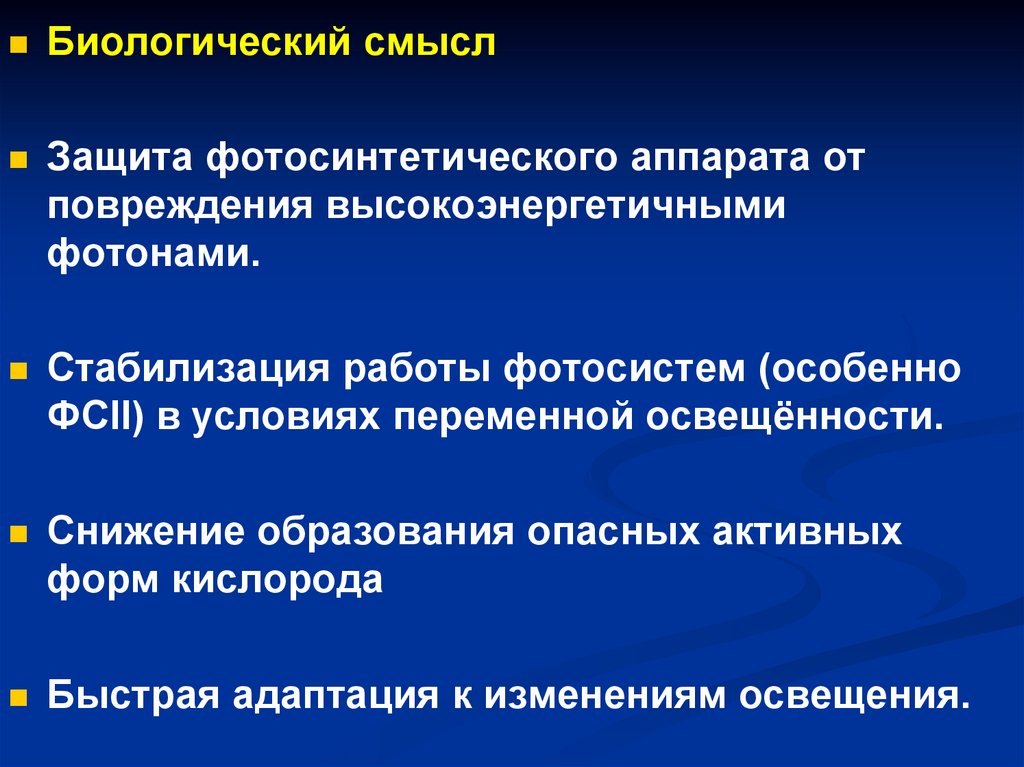 Биологический смысл

Защита фотосинтетического аппарата от повреждения высокоэнергетичными фотонами.

Стабилизация работы фотосистем (особенно ФСII) в условиях переменной освещённости.

Снижение образования опасных активных форм кислорода

Быстрая адаптация к изменениям освещения.